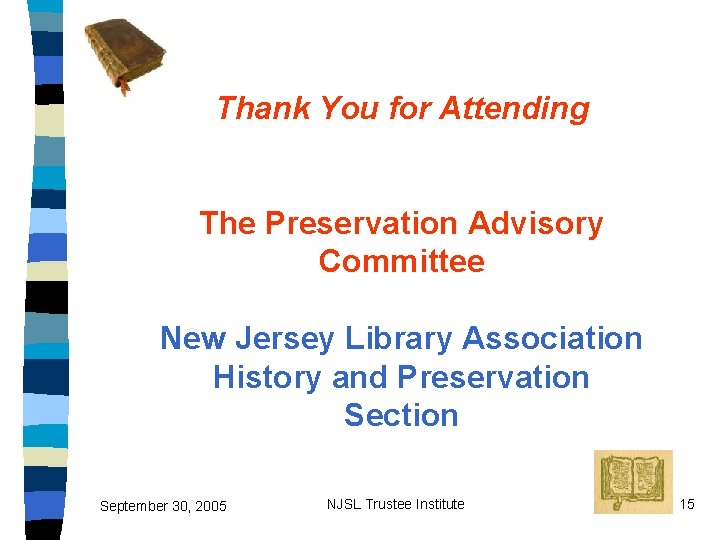 Thank You for Attending

The Preservation Advisory Committee

New Jersey Library Association History and Preservation Section

September 30, 2005

NJSL Trustee Institute

15